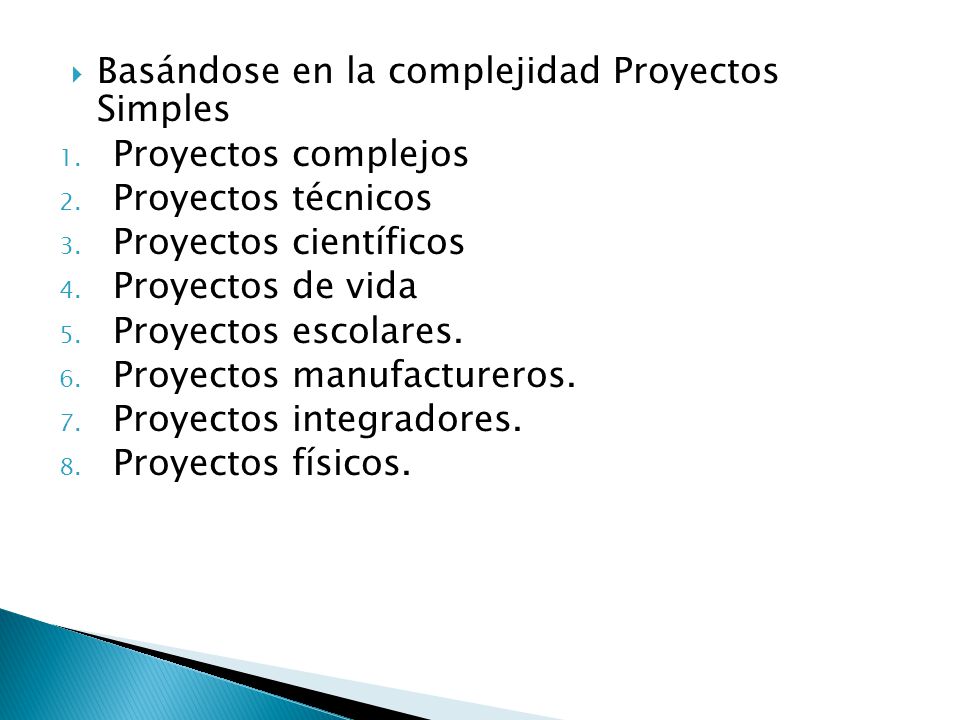 Basándose en la complejidad Proyectos Simples

1. Proyectos complejos
2. Proyectos técnicos
3. Proyectos científicos
4. Proyectos de vida
5. Proyectos escolares.
6. Proyectos manufactureros.
7. Proyectos integradores.
8. Proyectos físicos.